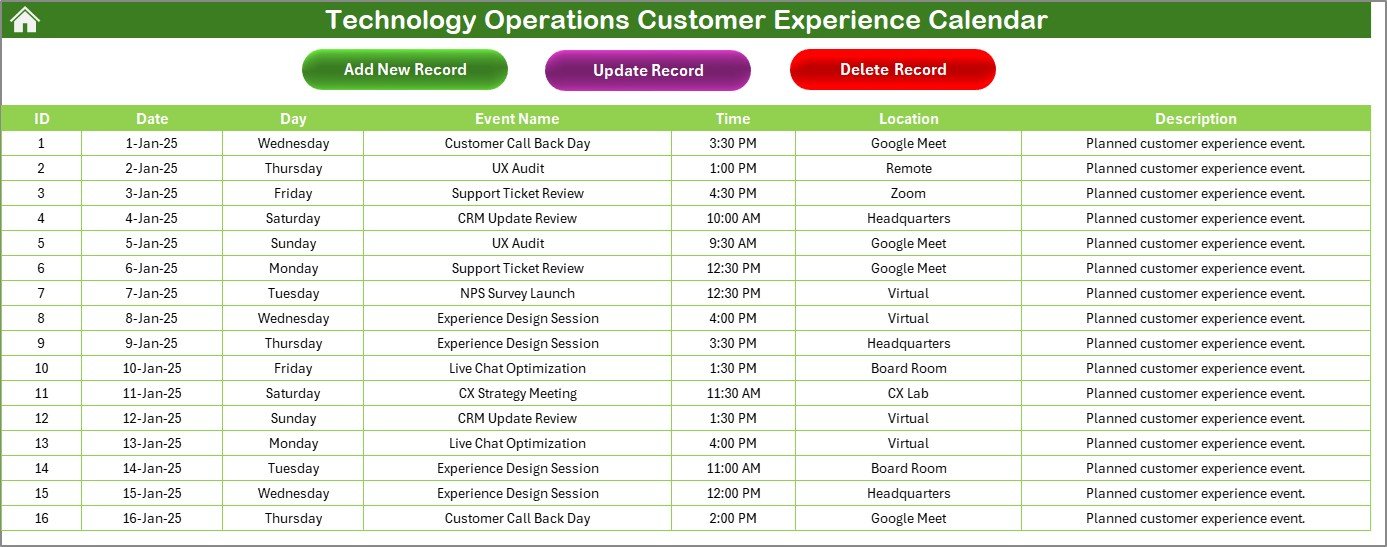 Technology Operations Customer Experience Calendar

Add New Record

Update Record

Delete Record

| ID | Date | Day | Event Name | Time | Location | Description |
|---|---|---|---|---|---|---|
| 1 | 1-Jan-25 | Wednesday | Customer Call Back Day | 3:30 PM | Google Meet | Planned customer experience event. |
| 2 | 2-Jan-25 | Thursday | UX Audit | 1:00 PM | Remote | Planned customer experience event. |
| 3 | 3-Jan-25 | Friday | Support Ticket Review | 4:30 PM | Zoom | Planned customer experience event. |
| 4 | 4-Jan-25 | Saturday | CRM Update Review | 10:00 AM | Headquarters | Planned customer experience event. |
| 5 | 5-Jan-25 | Sunday | UX Audit | 9:30 AM | Google Meet | Planned customer experience event. |
| 6 | 6-Jan-25 | Monday | Support Ticket Review | 12:30 PM | Google Meet | Planned customer experience event. |
| 7 | 7-Jan-25 | Tuesday | NPS Survey Launch | 12:30 PM | Virtual | Planned customer experience event. |
| 8 | 8-Jan-25 | Wednesday | Experience Design Session | 4:00 PM | Virtual | Planned customer experience event. |
| 9 | 9-Jan-25 | Thursday | Experience Design Session | 3:30 PM | Headquarters | Planned customer experience event. |
| 10 | 10-Jan-25 | Friday | Live Chat Optimization | 1:30 PM | Board Room | Planned customer experience event. |
| 11 | 11-Jan-25 | Saturday | CX Strategy Meeting | 11:30 AM | CX Lab | Planned customer experience event. |
| 12 | 12-Jan-25 | Sunday | CRM Update Review | 1:30 PM | Virtual | Planned customer experience event. |
| 13 | 13-Jan-25 | Monday | Live Chat Optimization | 4:00 PM | Virtual | Planned customer experience event. |
| 14 | 14-Jan-25 | Tuesday | Experience Design Session | 11:00 AM | Board Room | Planned customer experience event. |
| 15 | 15-Jan-25 | Wednesday | Experience Design Session | 12:00 PM | Headquarters | Planned customer experience event. |
| 16 | 16-Jan-25 | Thursday | Customer Call Back Day | 2:00 PM | Google Meet | Planned customer experience event. |